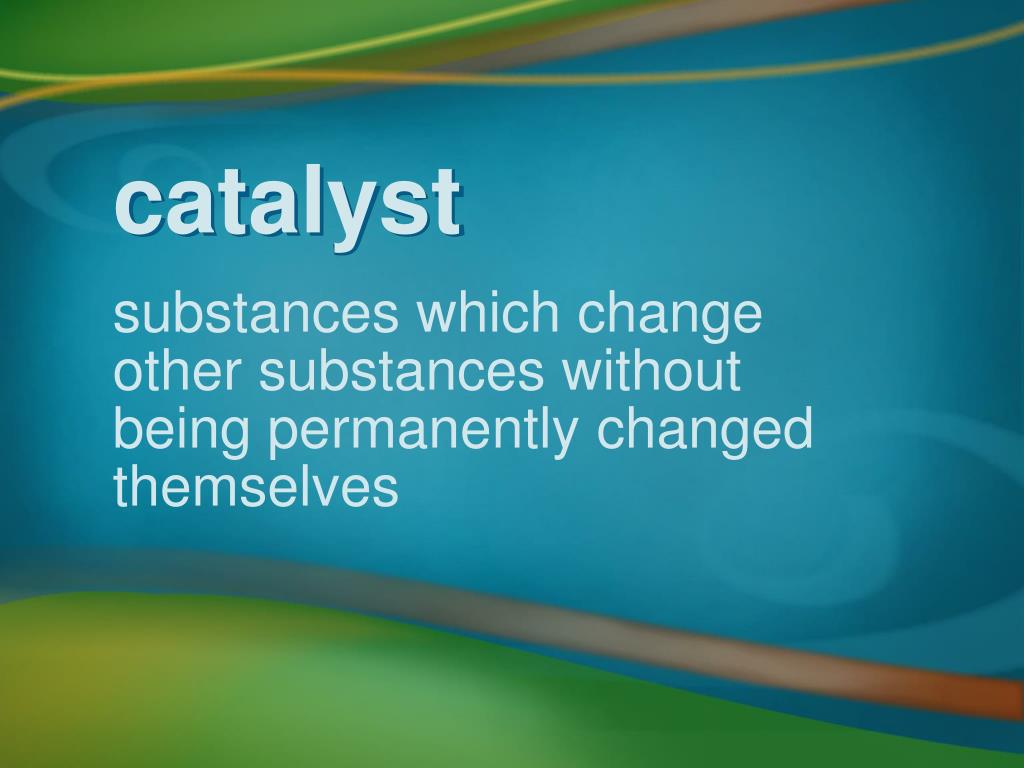 catalyst

substances which change other substances without being permanently changed themselves